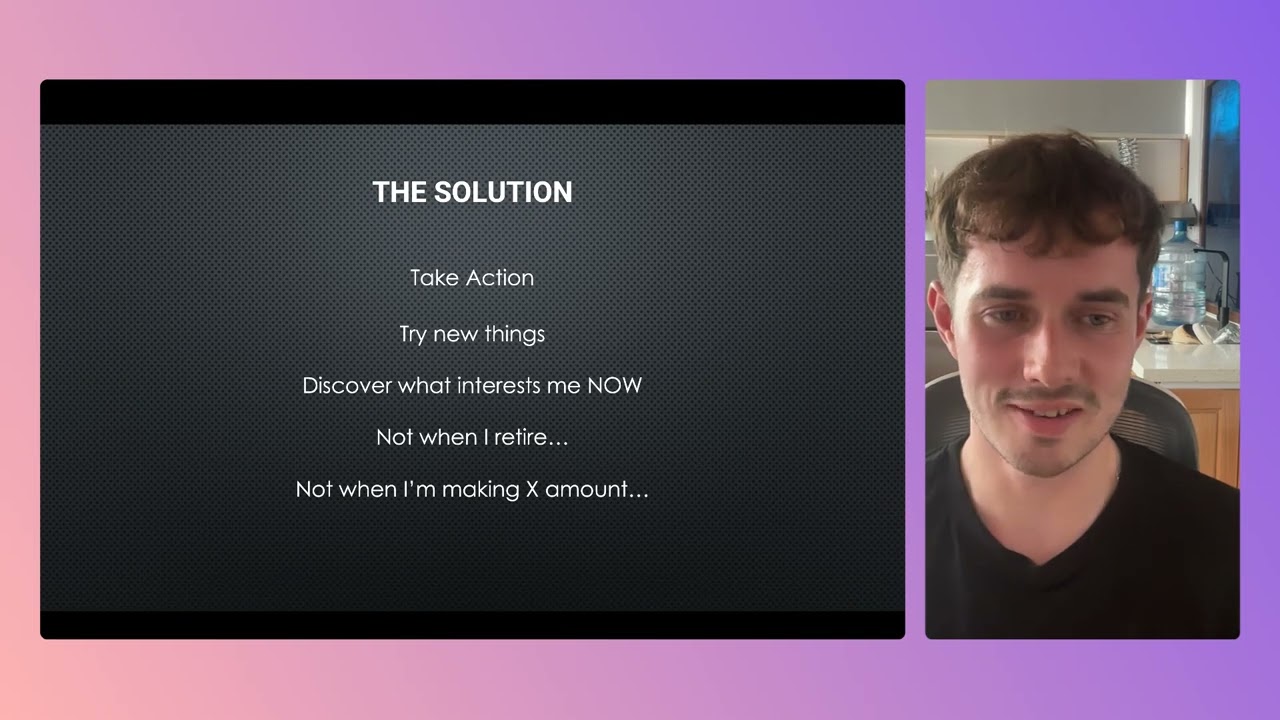 THE SOLUTION

Take Action

Try new things

Discover what interests me NOW

Not when I retire…

Not when I'm making X amount…